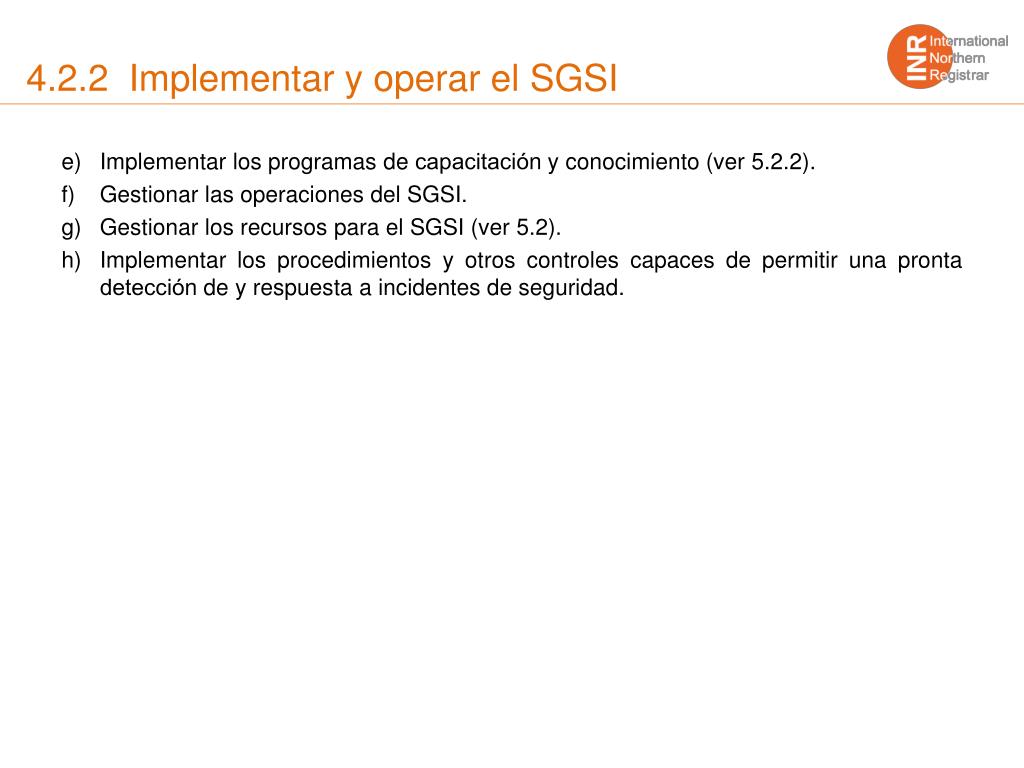 4.2.2 Implementar y operar el SGSI

INR International Northern Registrar

e) Implementar los programas de capacitación y conocimiento (ver 5.2.2).

f) Gestionar las operaciones del SGSI.

g) Gestionar los recursos para el SGSI (ver 5.2).

h) Implementar los procedimientos y otros controles capaces de permitir una pronta detección de y respuesta a incidentes de seguridad.